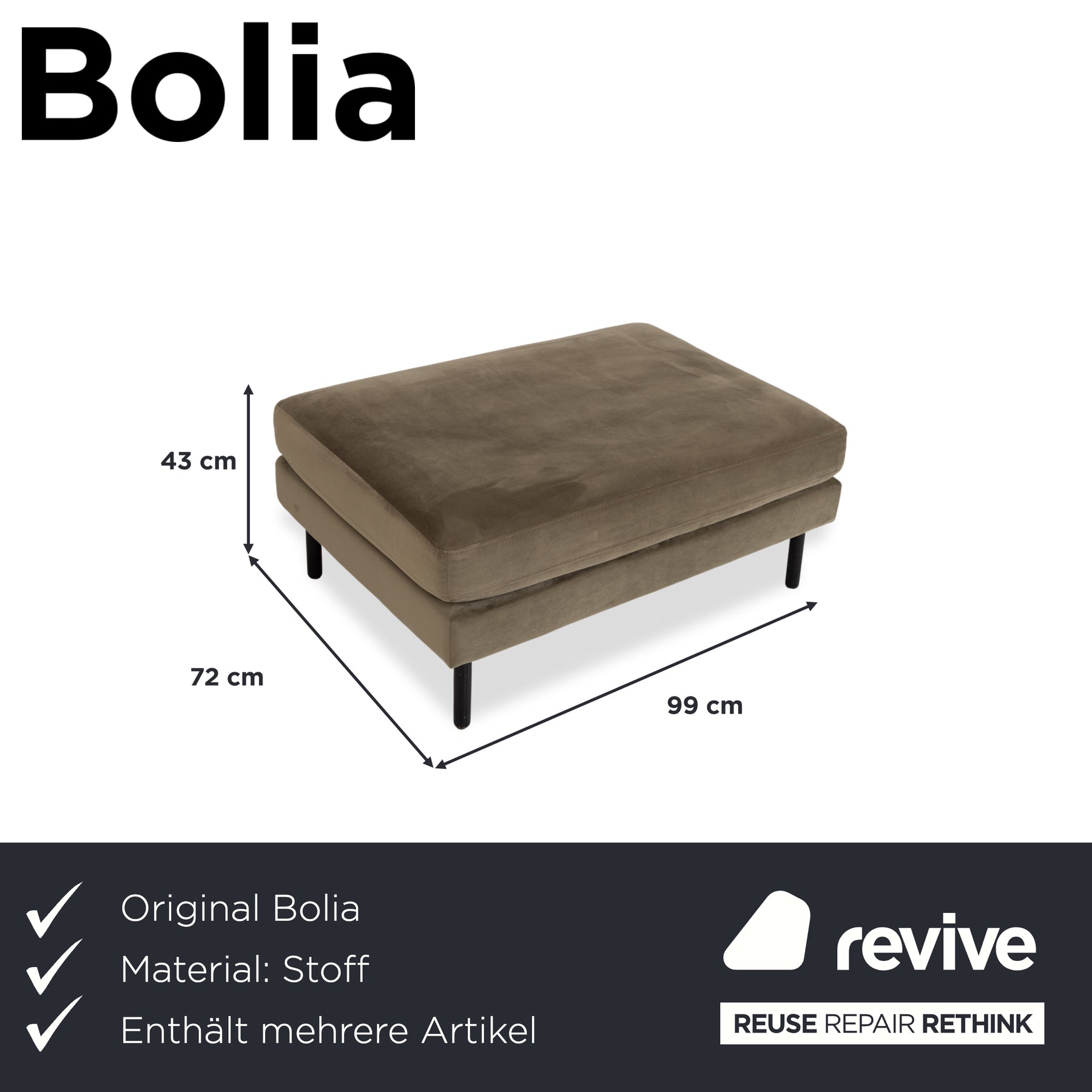 Bolia

43 cm

72 cm

99 cm

Original Bolia

Material: Stoff

Enthält mehrere Artikel

revive

REUSE REPAIR RETHINK